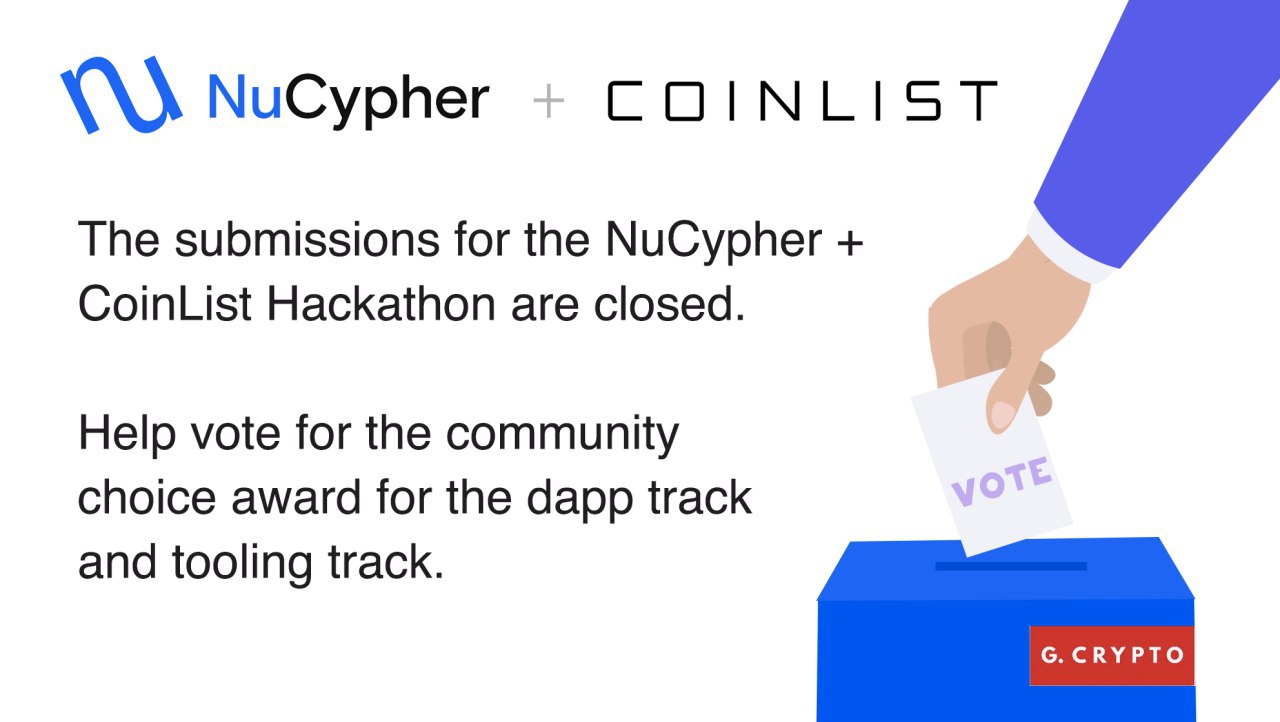 NuCypher + COINLIST

The submissions for the NuCypher + CoinList Hackathon are closed.

Help vote for the community choice award for the dapp track and tooling track.

VOTE

G. CRYPTO